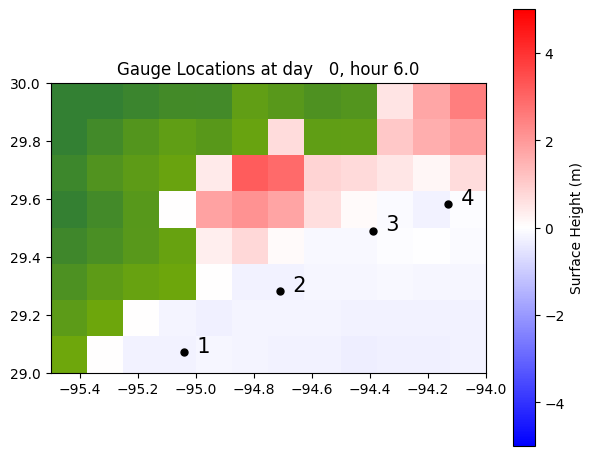 Gauge Locations at day 0, hour 6.0

30.0
29.8
29.6
29.4
29.2
29.0

−95.4 −95.2 −95.0 −94.8 −94.6 −94.4 −94.2 −94.0

1
2
3
4

4
2
0
−2
−4

Surface Height (m)